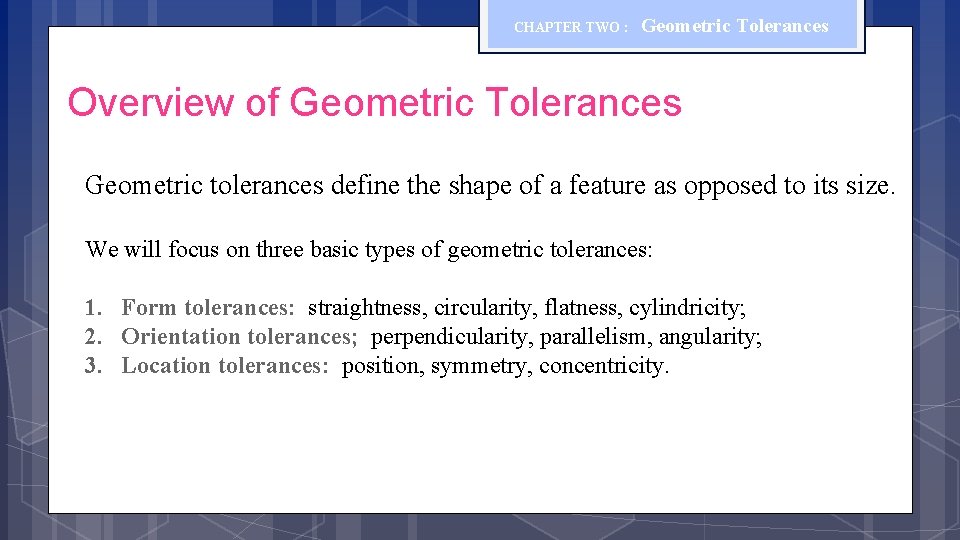 CHAPTER TWO : Geometric Tolerances

Overview of Geometric Tolerances

Geometric tolerances define the shape of a feature as opposed to its size.

We will focus on three basic types of geometric tolerances:

1. Form tolerances: straightness, circularity, flatness, cylindricity;
2. Orientation tolerances; perpendicularity, parallelism, angularity;
3. Location tolerances: position, symmetry, concentricity.